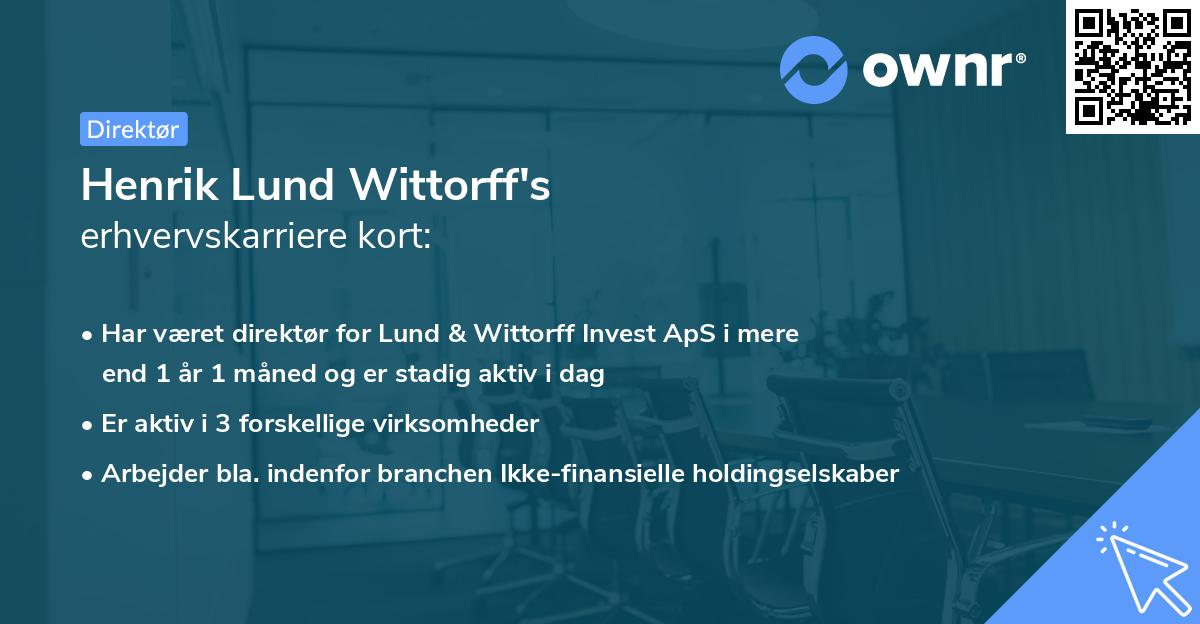 ownr®

Direktør

Henrik Lund Wittorff's
erhvervskarriere kort:

• Har været direktør for Lund & Wittorff Invest ApS i mere end 1 år 1 måned og er stadig aktiv i dag

• Er aktiv i 3 forskellige virksomheder

• Arbejder bla. indenfor branchen Ikke-finansielle holdingselskaber